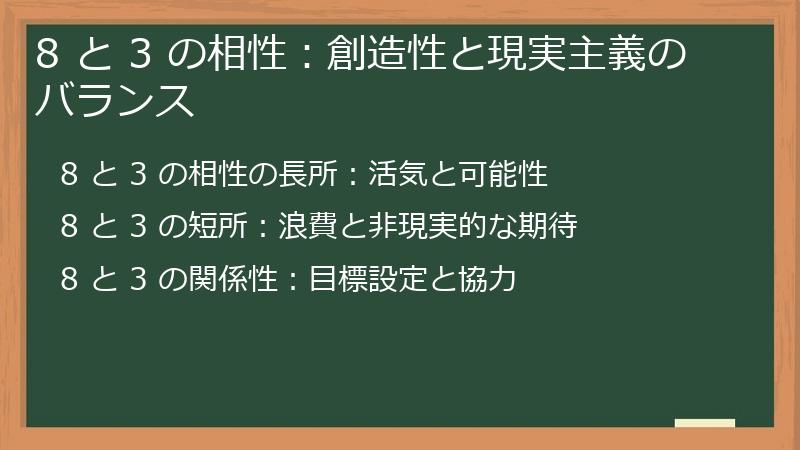 8 と 3 の相性：創造性と現実主義のバランス

8 と 3 の相性の長所：活気と可能性

8 と 3 の短所：浪費と非現実的な期待

8 と 3 の関係性：目標設定と協力